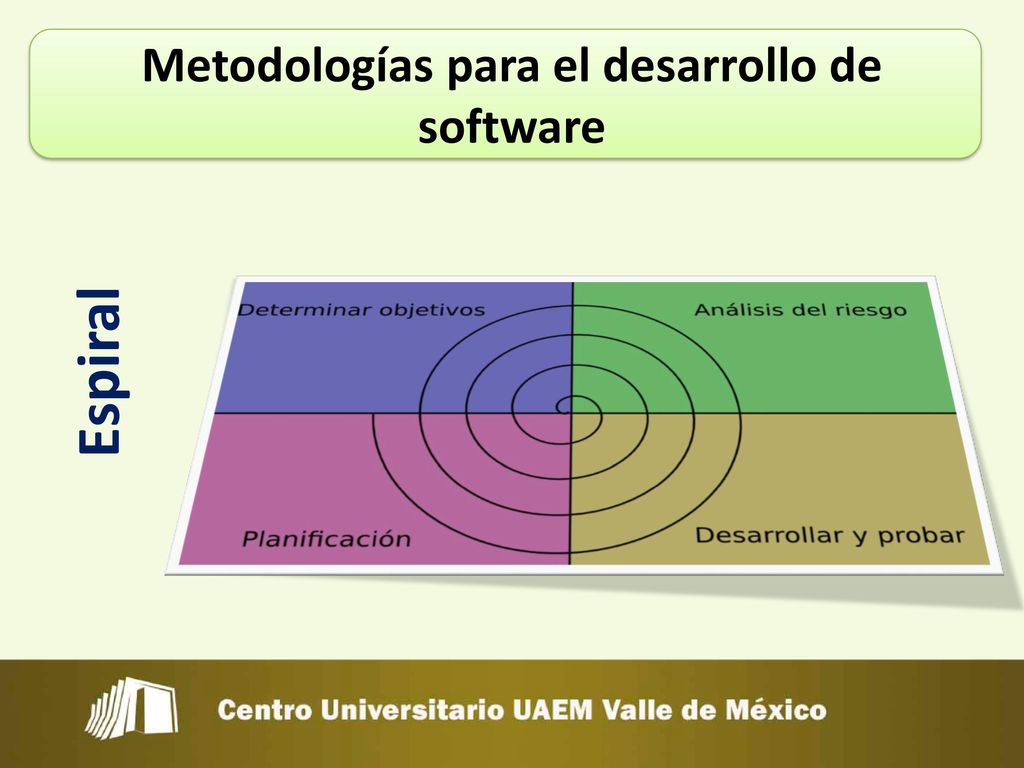 Metodologías para el desarrollo de software

Espiral

Determinar objetivos

Análisis del riesgo

Planificación

Desarrollar y probar

Centro Universitario UAEM Valle de México